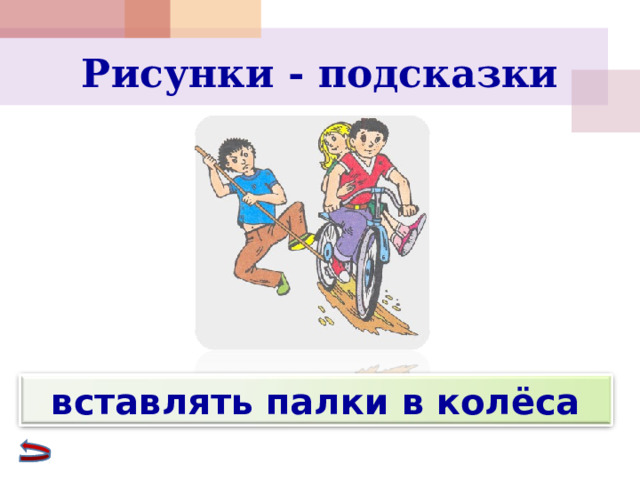 Рисунки - подсказки

вставлять палки в колёса